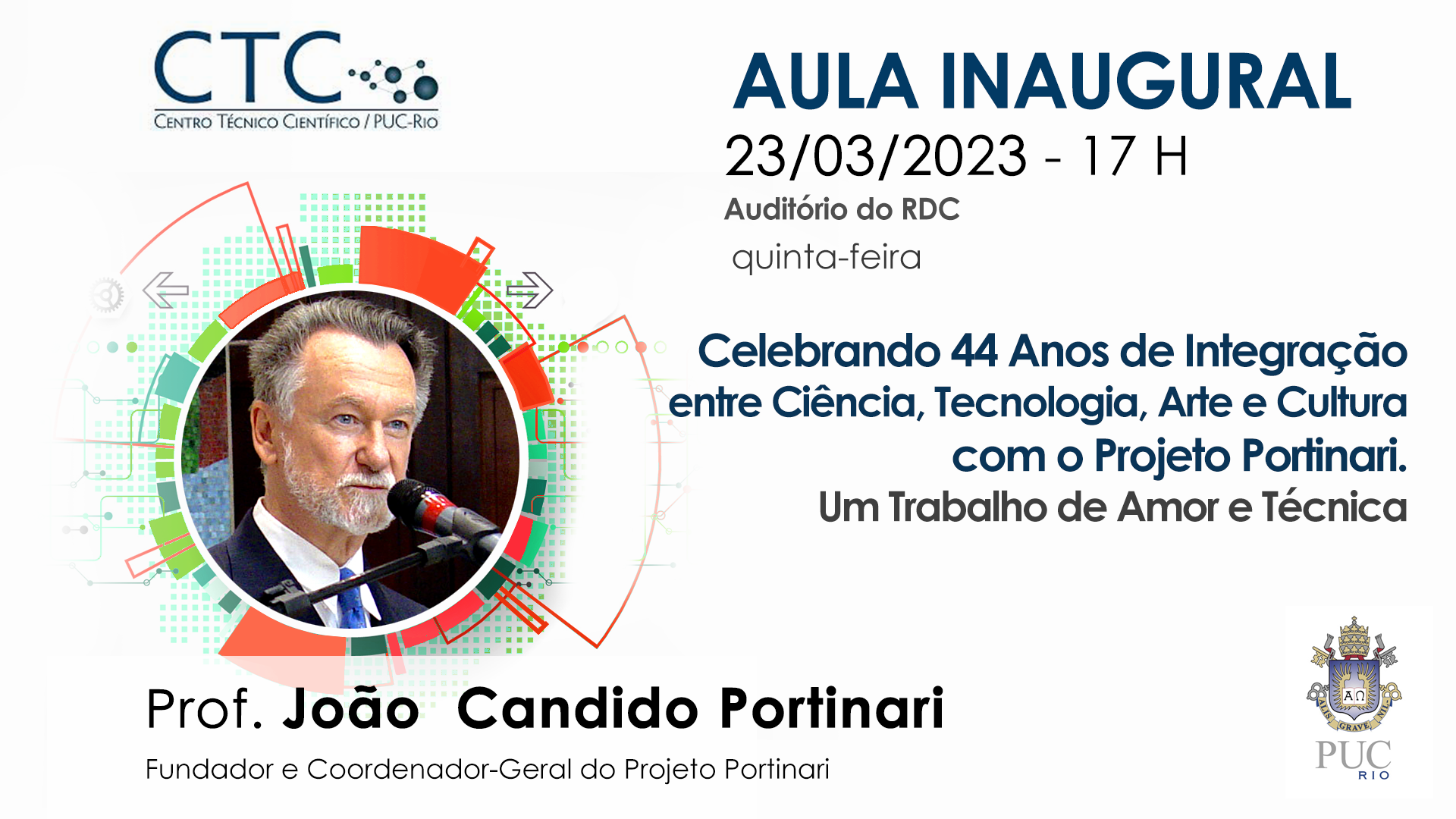 CTC
CENTRO TÉCNICO CIENTÍFICO / PUC-RIO

AULA INAUGURAL
23/03/2023 - 17 H
Auditório do RDC
quinta-feira

Celebrando 44 Anos de Integração entre Ciência, Tecnologia, Arte e Cultura com o Projeto Portinari.
Um Trabalho de Amor e Técnica

Prof. João Candido Portinari
Fundador e Coordenador-Geral do Projeto Portinari

ΑΩ
ALIS GRAVE NIL
PUC
RIO